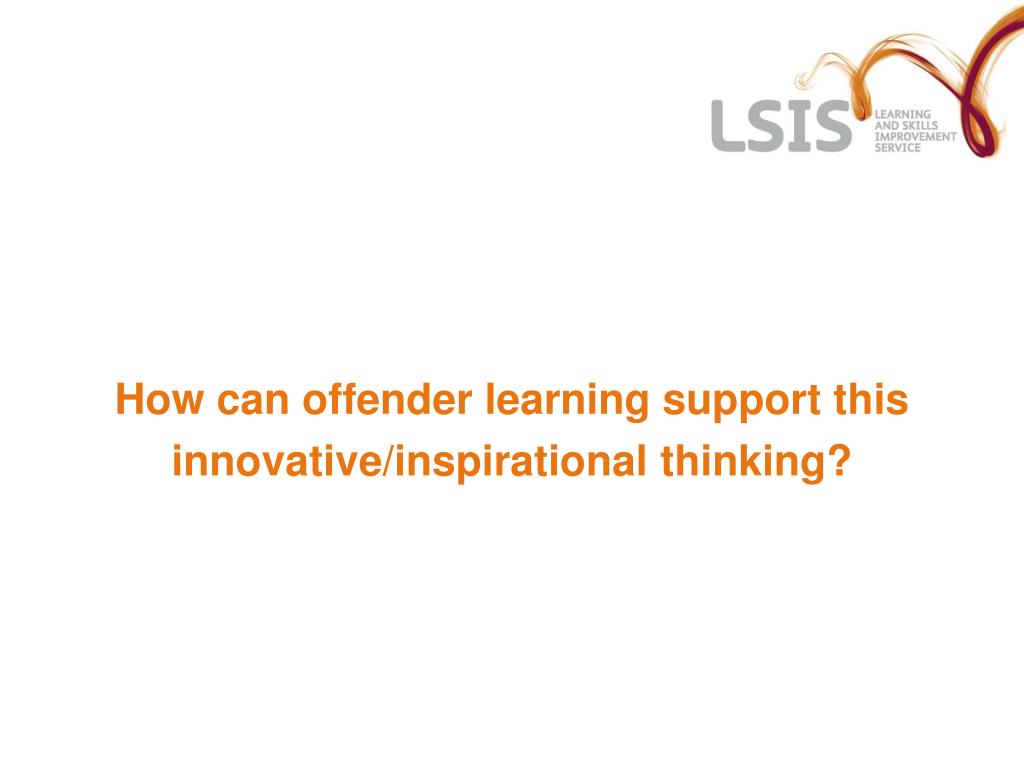 LSIS LEARNING AND SKILLS IMPROVEMENT SERVICE

How can offender learning support this innovative/inspirational thinking?